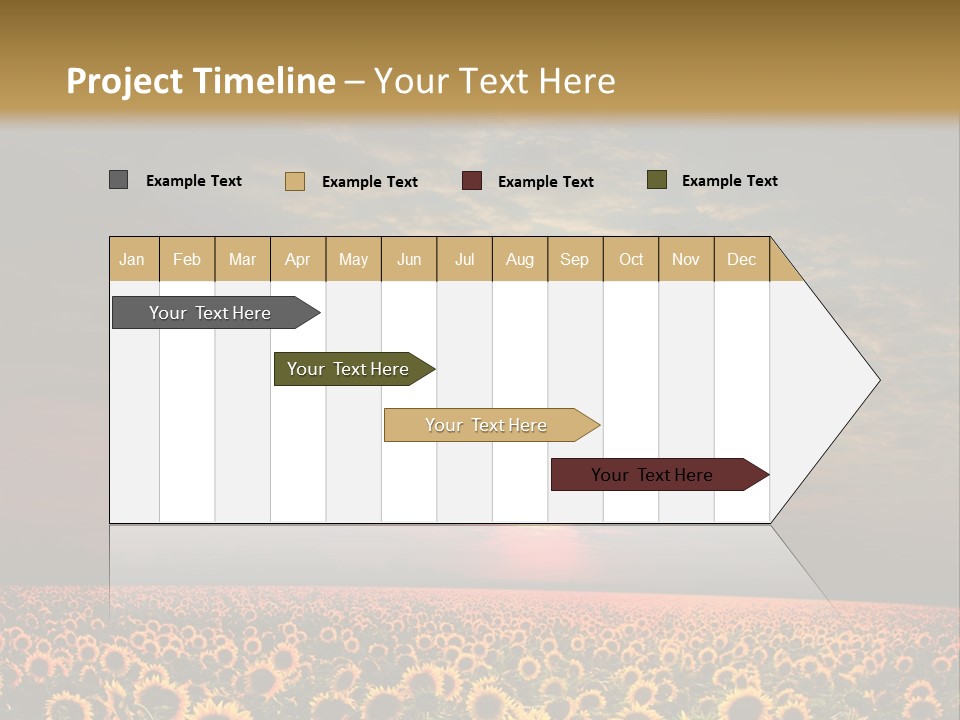 Project Timeline – Your Text Here

Example Text Example Text Example Text Example Text

| Jan | Feb | Mar | Apr | May | Jun | Jul | Aug | Sep | Oct | Nov | Dec |
|---|---|---|---|---|---|---|---|---|---|---|---|

Your Text Here

Your Text Here

Your Text Here

Your Text Here